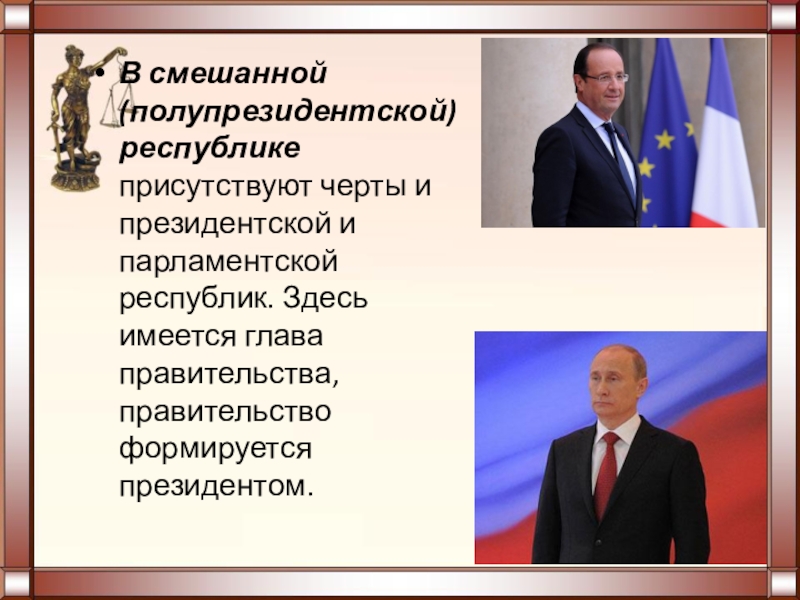 • В смешанной (полупрезидентской) республике присутствуют черты и президентской и парламентской республик. Здесь имеется глава правительства, правительство формируется президентом.